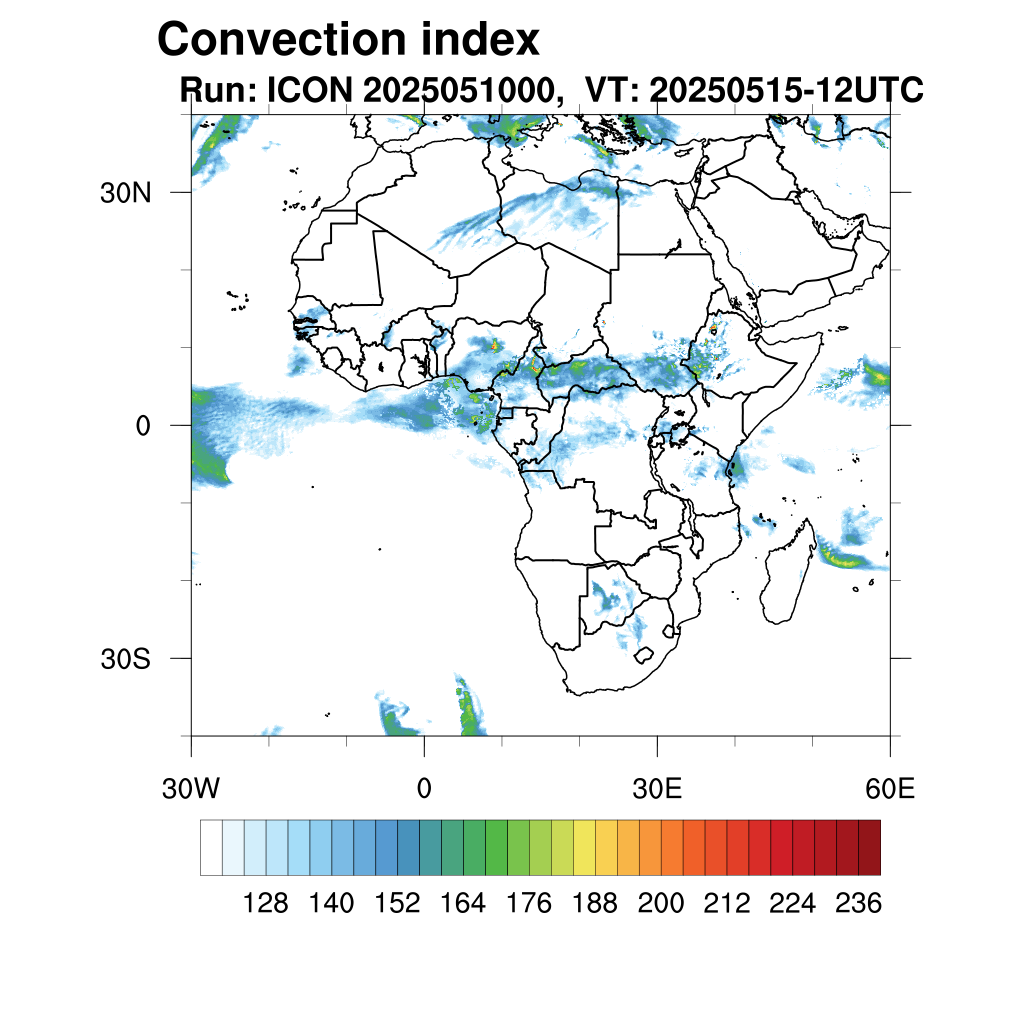 Convection index

Run: ICON 2025051000,  VT: 20250515-12UTC

30N

0

30S

30W

0

30E

60E

128 140 152 164 176 188 200 212 224 236